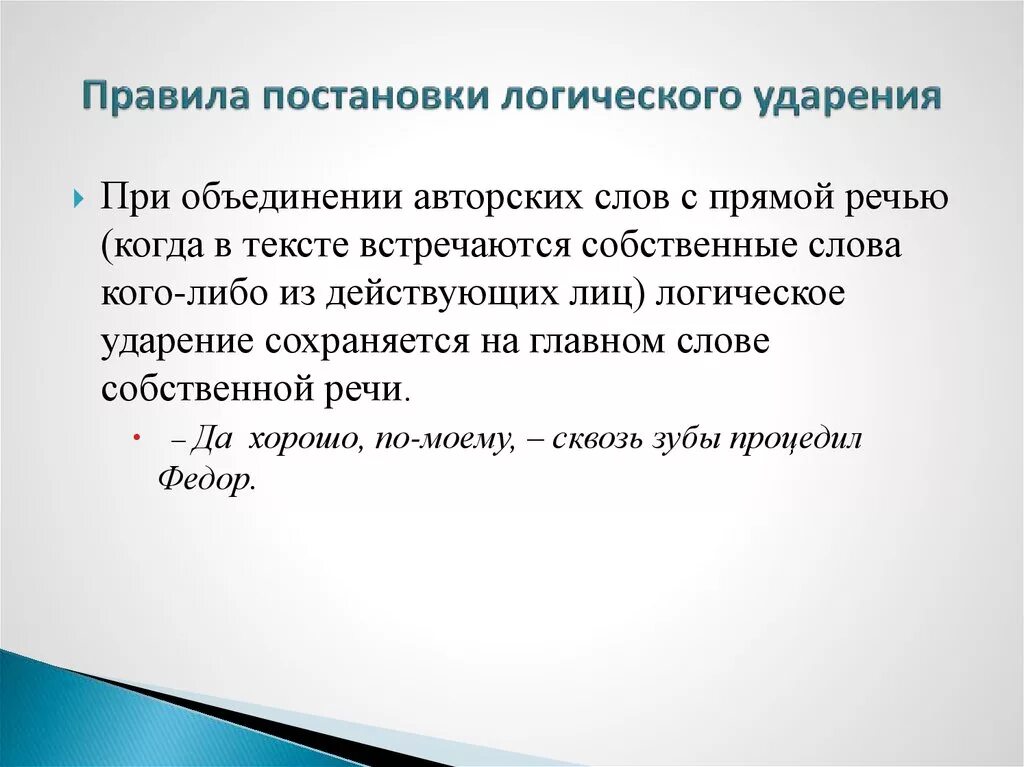 Правила постановки логического ударения

При объединении авторских слов с прямой речью (когда в тексте встречаются собственные слова кого-либо из действующих лиц) логическое ударение сохраняется на главном слове собственной речи.

– Да хорошо, по-моему, – сквозь зубы процедил Федор.